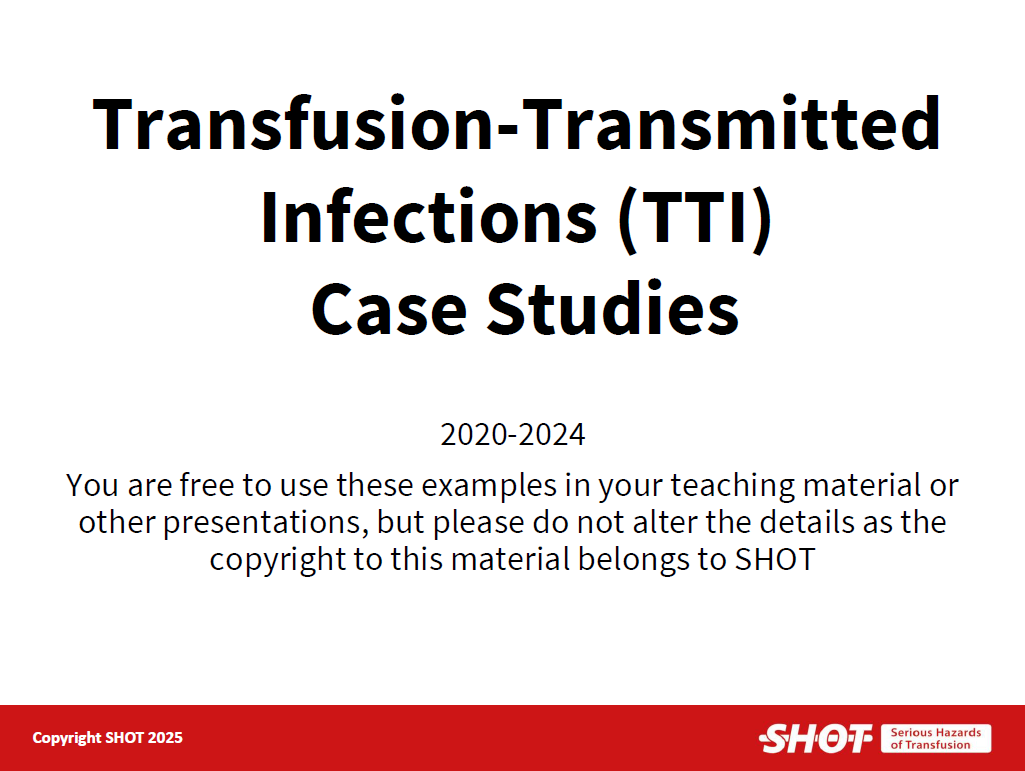 Transfusion-Transmitted Infections (TTI) Case Studies

2020-2024

You are free to use these examples in your teaching material or other presentations, but please do not alter the details as the copyright to this material belongs to SHOT

Copyright SHOT 2025

SHOT Serious Hazards of Transfusion